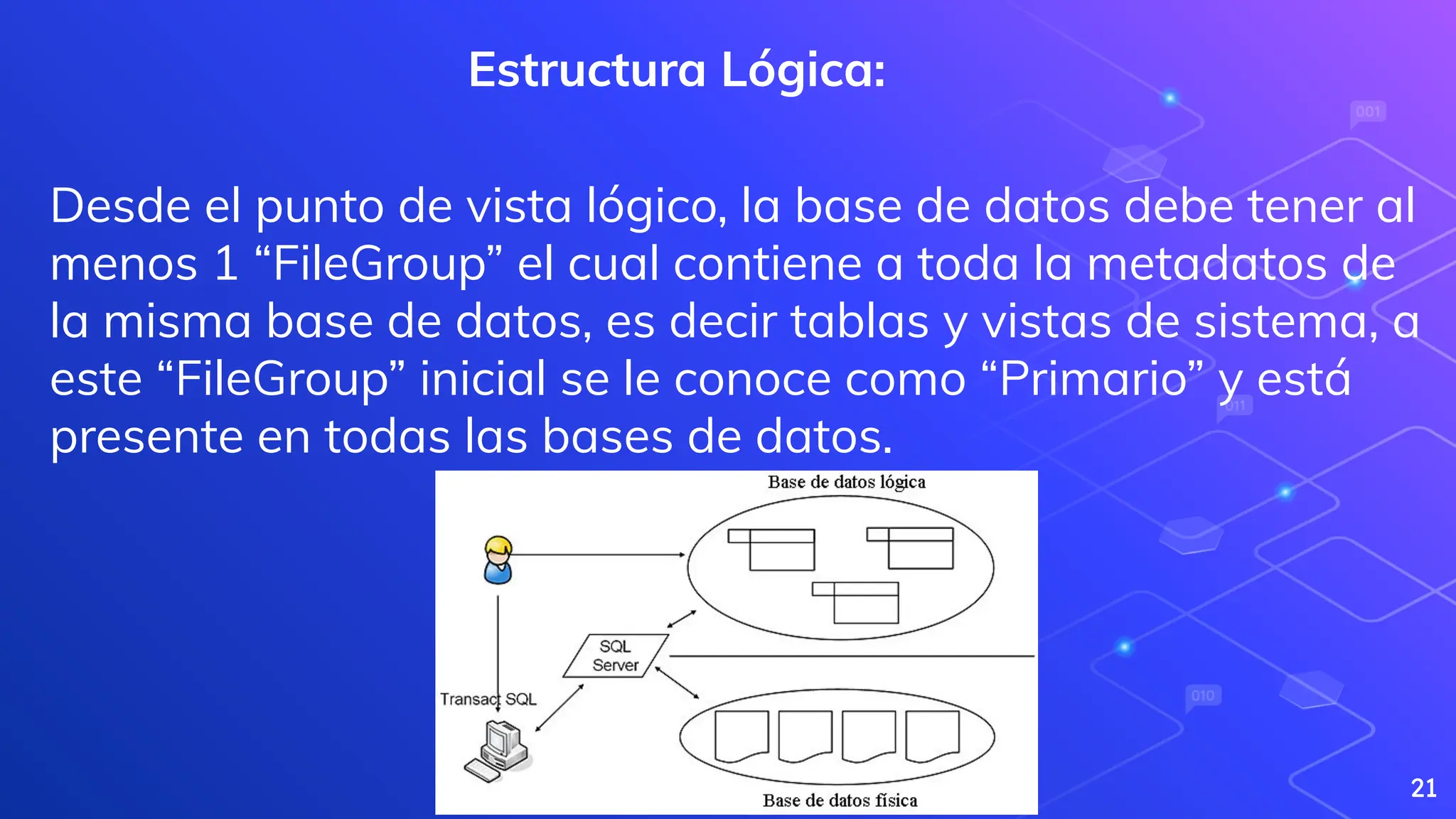 Estructura Lógica:

Desde el punto de vista lógico, la base de datos debe tener al menos 1 “FileGroup” el cual contiene a toda la metadatos de la misma base de datos, es decir tablas y vistas de sistema, a este “FileGroup” inicial se le conoce como “Primario” y está presente en todas las bases de datos.

Base de datos lógica

SQL Server

Transact SQL

Base de datos física

001

011

010

21